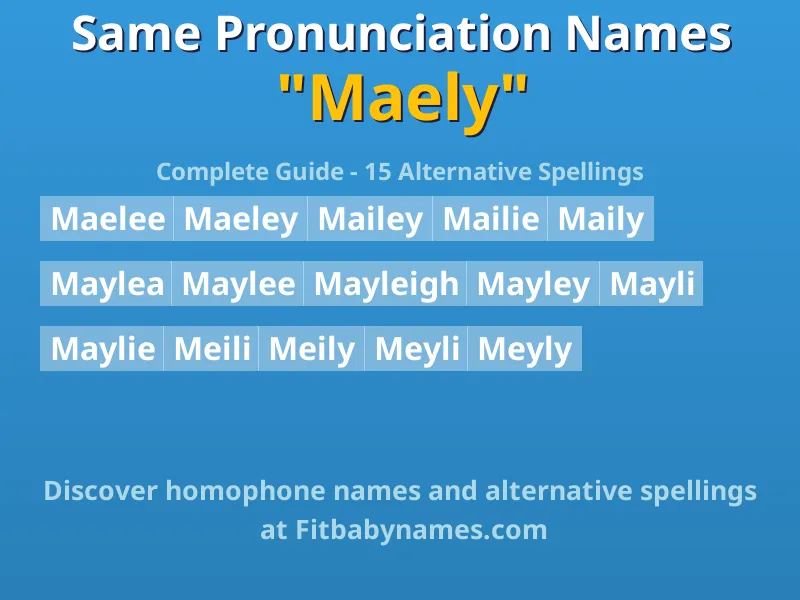 Same Pronunciation Names
"Maely"

Complete Guide - 15 Alternative Spellings

Maelee Maeley Mailey Mailie Maily

Maylea Maylee Mayleigh Mayley Mayli

Maylie Meili Meily Meyli Meyly

Discover homophone names and alternative spellings at Fitbabynames.com